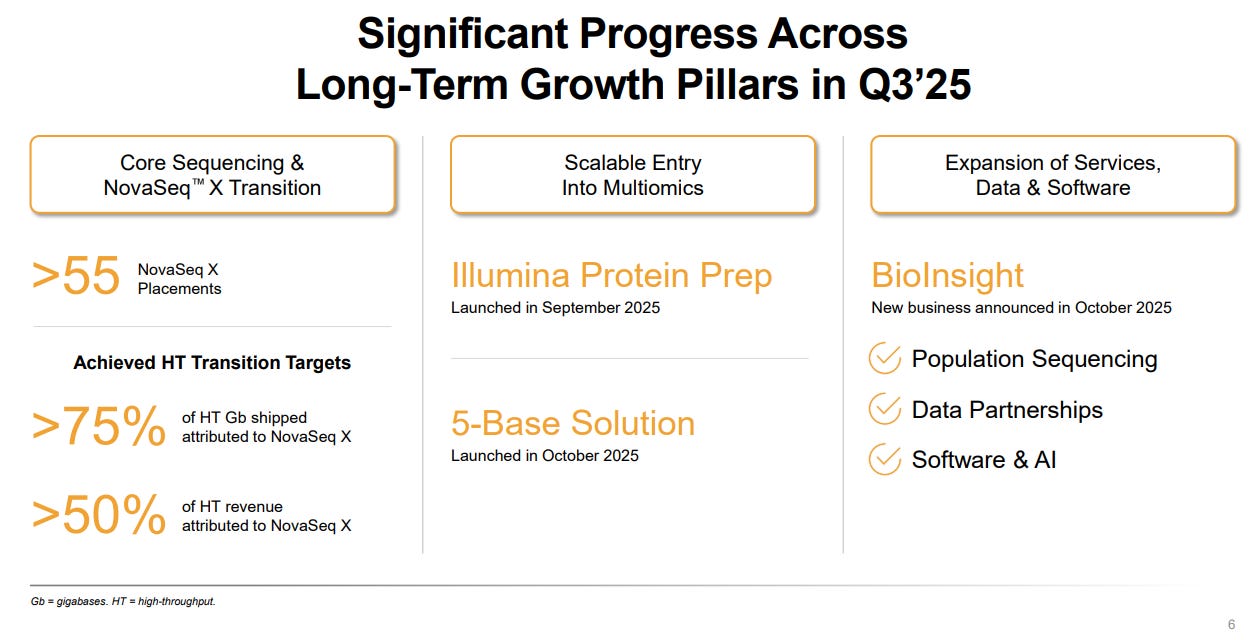 Significant Progress Across Long-Term Growth Pillars in Q3'25

Core Sequencing & NovaSeq™ X Transition

>55 NovaSeq X Placements

Achieved HT Transition Targets

>75% of HT Gb shipped attributed to NovaSeq X

>50% of HT revenue attributed to NovaSeq X

Scalable Entry Into Multiomics

Illumina Protein Prep
Launched in September 2025

5-Base Solution
Launched in October 2025

Expansion of Services, Data & Software

BioInsight
New business announced in October 2025

Population Sequencing

Data Partnerships

Software & AI

Gb = gigabases. HT = high-throughput.

6